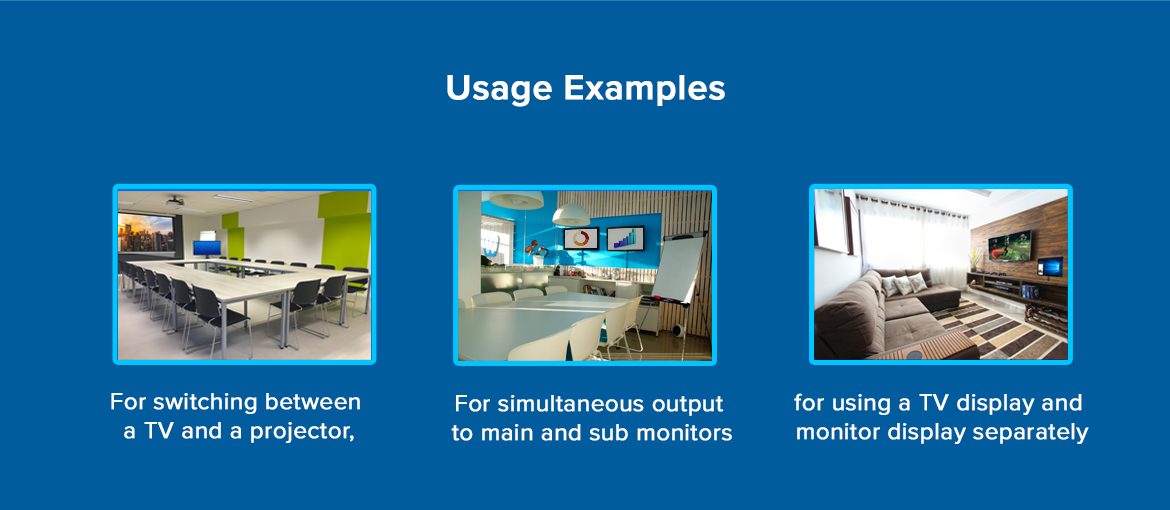 Usage Examples

For switching between a TV and a projector,

For simultaneous output to main and sub monitors

for using a TV display and monitor display separately